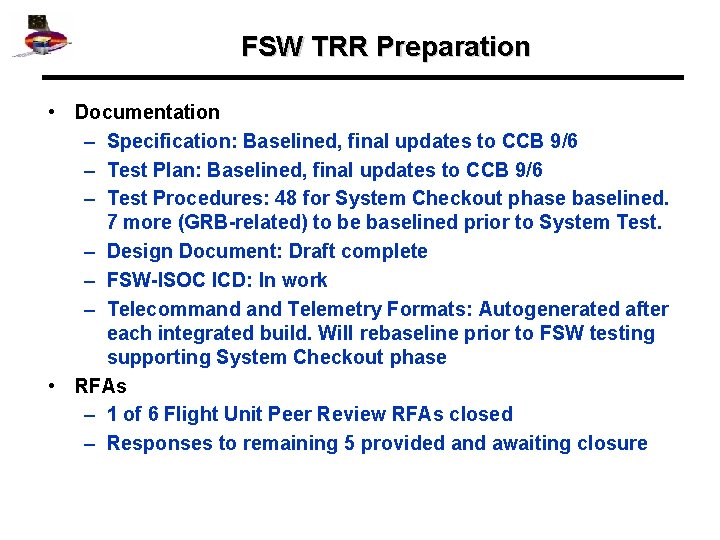 FSW TRR Preparation

• Documentation
– Specification: Baselined, final updates to CCB 9/6
– Test Plan: Baselined, final updates to CCB 9/6
– Test Procedures: 48 for System Checkout phase baselined. 7 more (GRB-related) to be baselined prior to System Test.
– Design Document: Draft complete
– FSW-ISOC ICD: In work
– Telecommand and Telemetry Formats: Autogenerated after each integrated build. Will rebaseline prior to FSW testing supporting System Checkout phase
• RFAs
– 1 of 6 Flight Unit Peer Review RFAs closed
– Responses to remaining 5 provided and awaiting closure